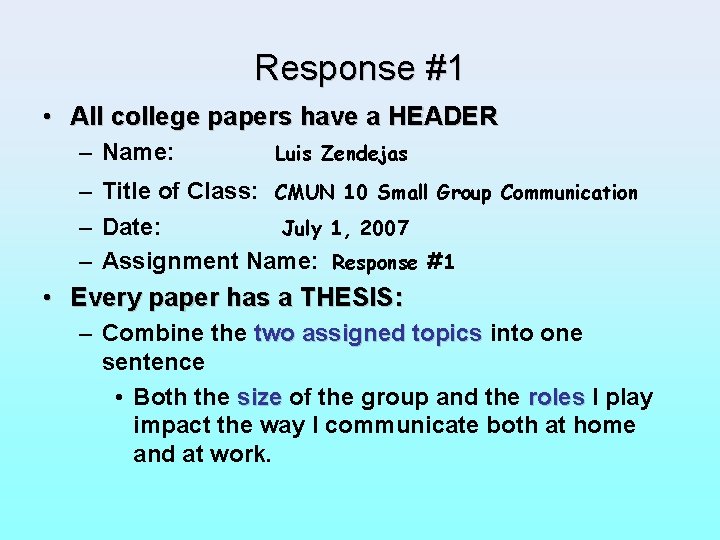 Response #1

• All college papers have a HEADER
– Name: Luis Zendejas
– Title of Class: CMUN 10 Small Group Communication
– Date: July 1, 2007
– Assignment Name: Response #1

• Every paper has a THESIS:
– Combine the two assigned topics into one sentence
• Both the size of the group and the roles I play impact the way I communicate both at home and at work.